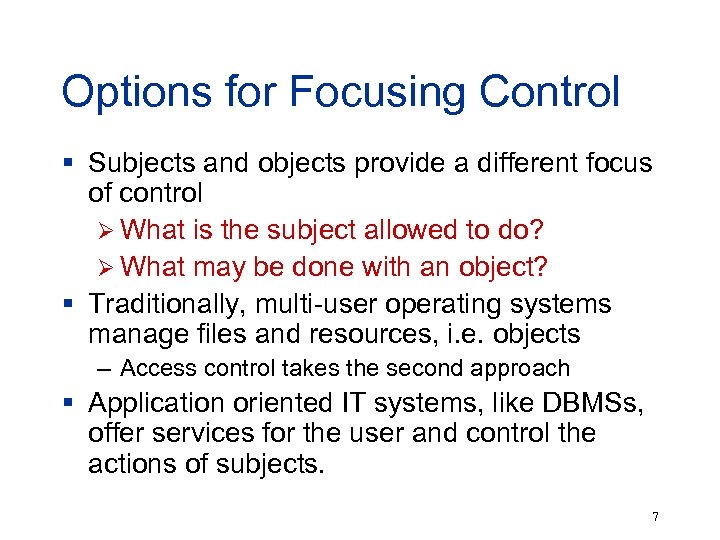 Options for Focusing Control

▪ Subjects and objects provide a different focus of control

➢ What is the subject allowed to do?

➢ What may be done with an object?

▪ Traditionally, multi-user operating systems manage files and resources, i.e. objects

– Access control takes the second approach

▪ Application oriented IT systems, like DBMSs, offer services for the user and control the actions of subjects.

7